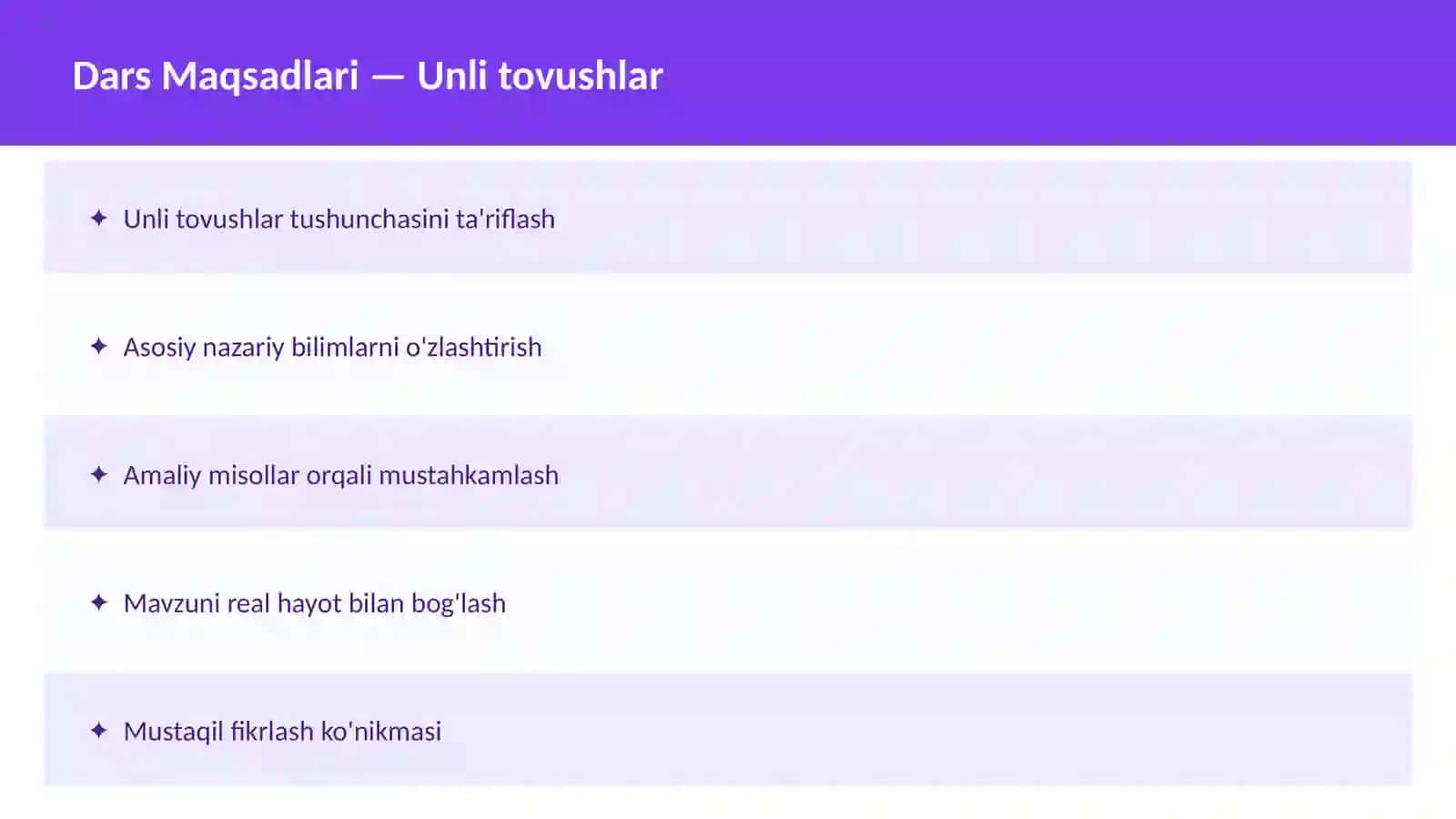 Dars Maqsadlari — Unli tovushlar

✦ Unli tovushlar tushunchasini ta'riflash

✦ Asosiy nazariy bilimlarni o'zlashtirish

✦ Amaliy misollar orqali mustahkamlash

✦ Mavzuni real hayot bilan bog'lash

✦ Mustaqil fikrlash ko'nikmasi